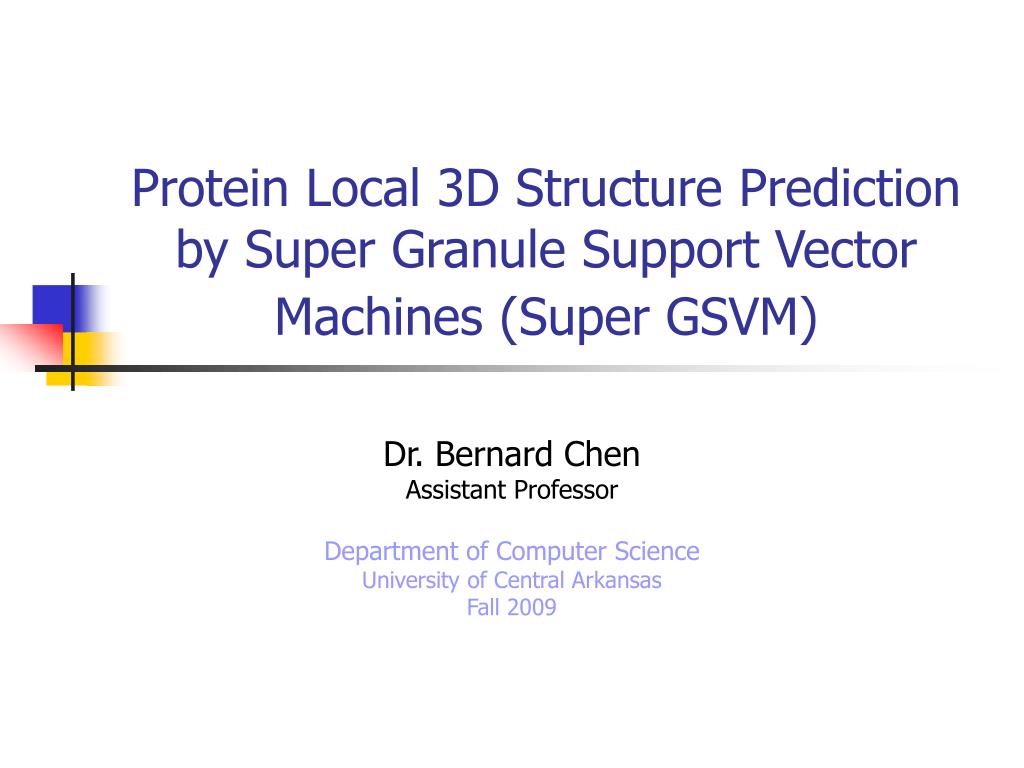 Protein Local 3D Structure Prediction by Super Granule Support Vector Machines (Super GSVM)

Dr. Bernard Chen
Assistant Professor

Department of Computer Science
University of Central Arkansas
Fall 2009